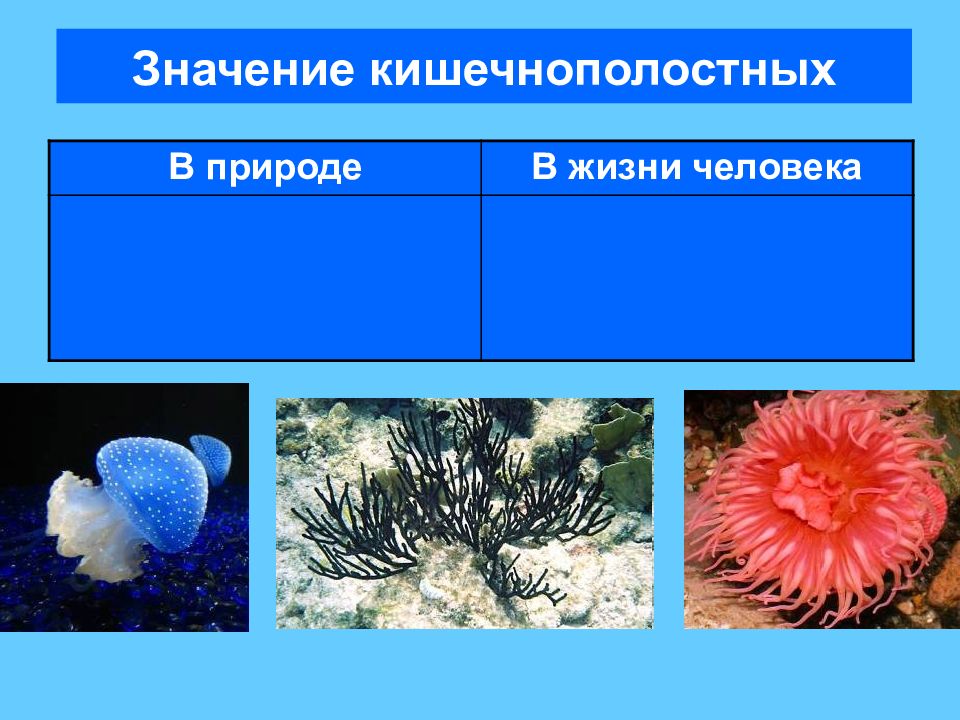 Значение кишечнополостных

| В природе | В жизни человека |
|---|---|
| | |